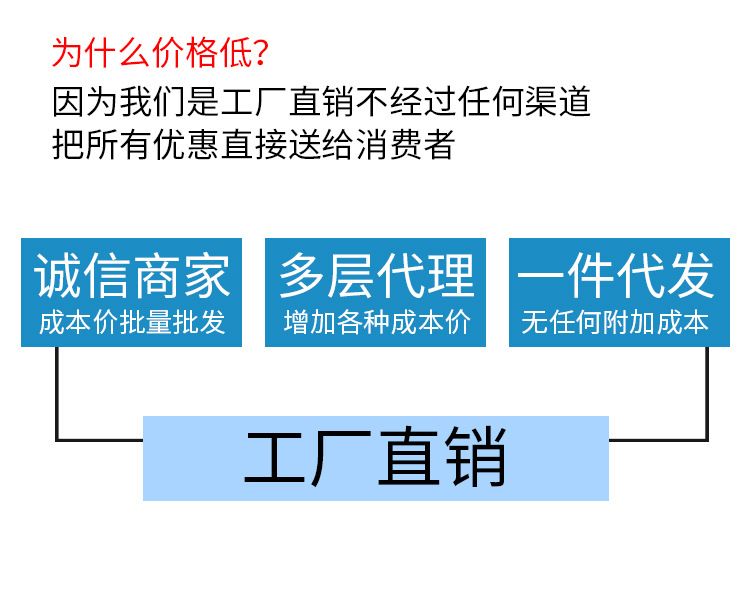 为什么价格低?
因为我们是工厂直销不经过任何渠道
把所有优惠直接送给消费者

诚信商家
成本价批量批发

多层代理
增加各种成本价

一件代发
无任何附加成本

工厂直销